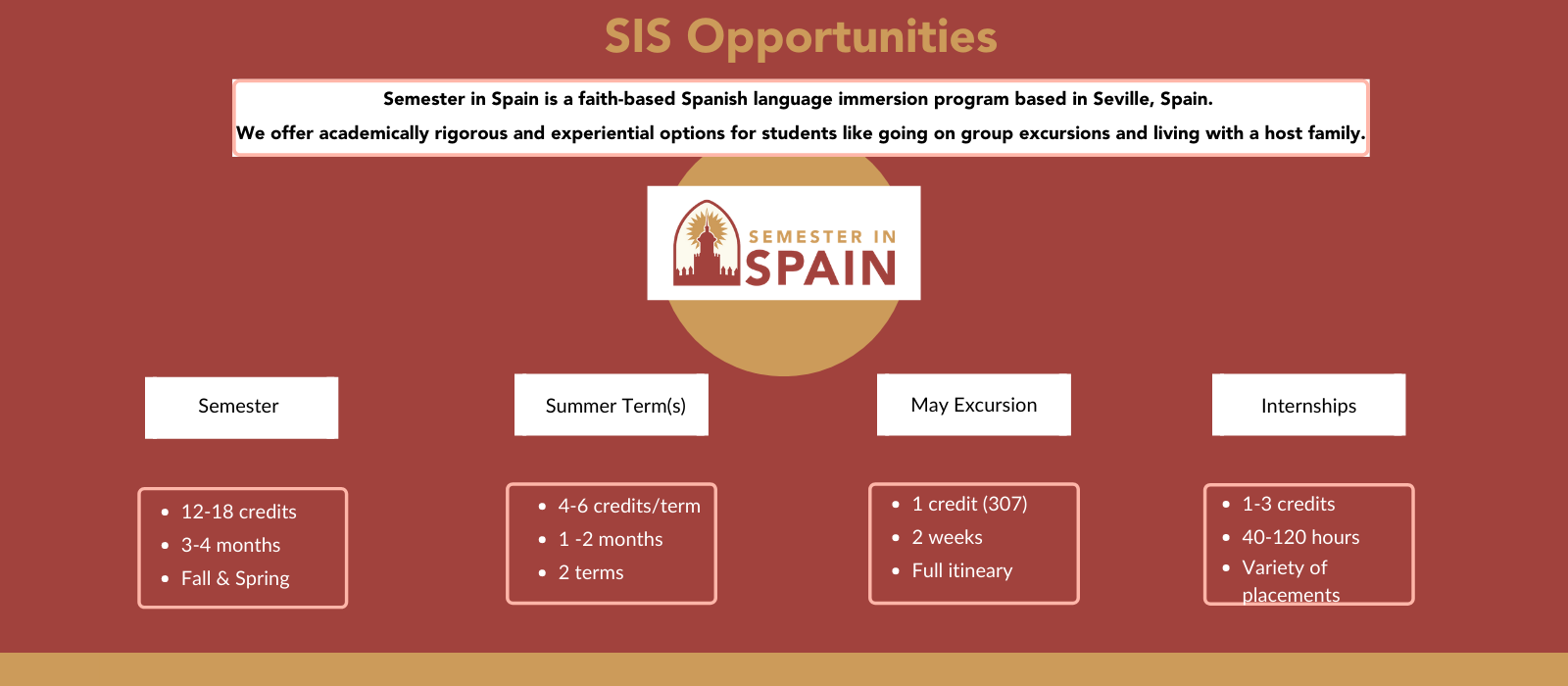 SIS Opportunities

Semester in Spain is a faith-based Spanish language immersion program based in Seville, Spain.

We offer academically rigorous and experiential options for students like going on group excursions and living with a host family.

SEMESTER IN SPAIN

Semester

- 12-18 credits
- 3-4 months
- Fall & Spring

Summer Term(s)

- 4-6 credits/term
- 1 -2 months
- 2 terms

May Excursion

- 1 credit (307)
- 2 weeks
- Full itineary

Internships

- 1-3 credits
- 40-120 hours
- Variety of placements